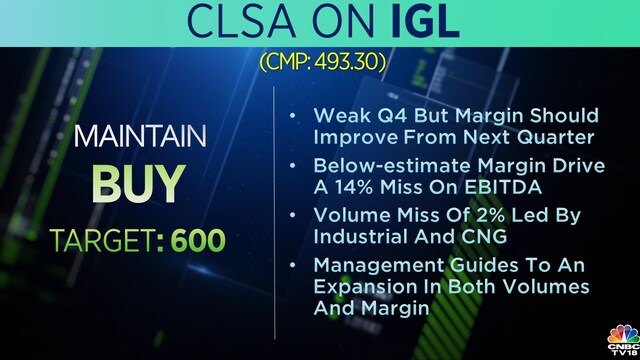 CLSA ON IGL

(CMP: 493.30)

MAINTAIN
BUY
TARGET: 600

• Weak Q4 But Margin Should Improve From Next Quarter
• Below-estimate Margin Drive A 14% Miss On EBITDA
• Volume Miss Of 2% Led By Industrial And CNG
• Management Guides To An Expansion In Both Volumes And Margin

CNBC TV18